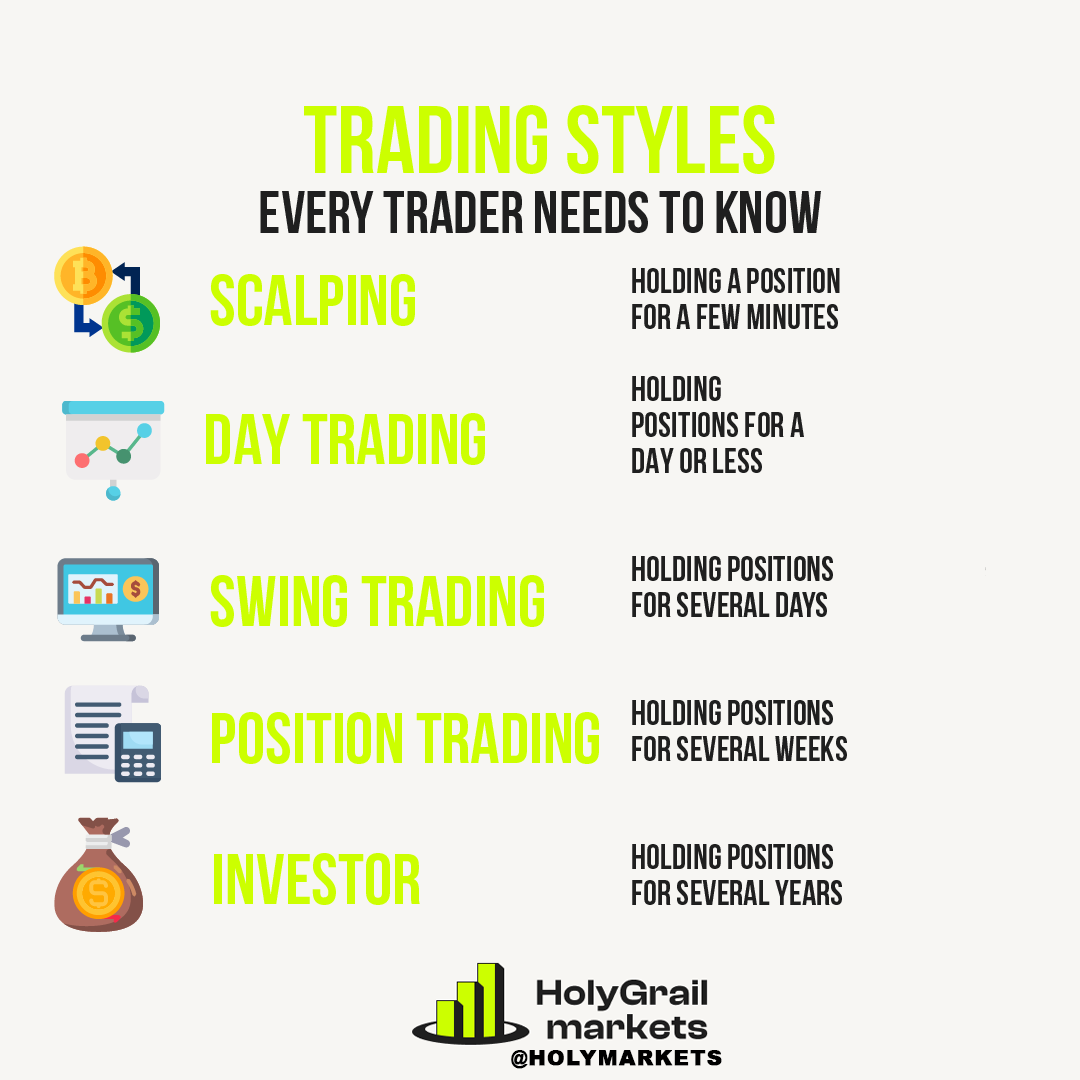 TRADING STYLES
EVERY TRADER NEEDS TO KNOW

SCALPING
HOLDING A POSITION FOR A FEW MINUTES

DAY TRADING
HOLDING POSITIONS FOR A DAY OR LESS

SWING TRADING
HOLDING POSITIONS FOR SEVERAL DAYS

POSITION TRADING
HOLDING POSITIONS FOR SEVERAL WEEKS

INVESTOR
HOLDING POSITIONS FOR SEVERAL YEARS

HolyGrail markets
@HOLYMARKETS